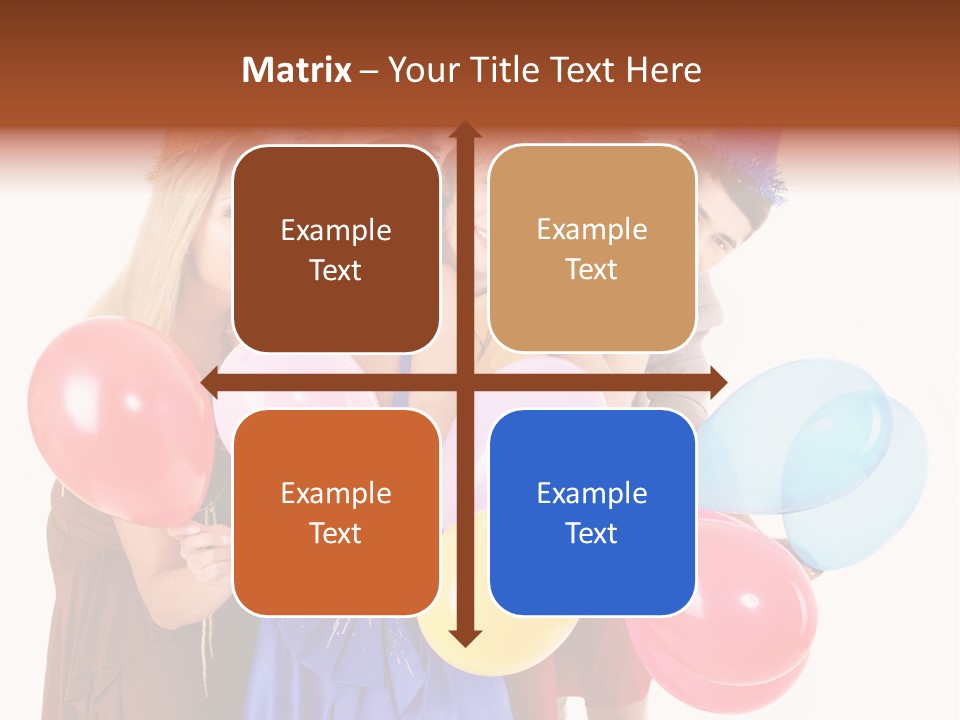 Matrix – Your Title Text Here

Example Text

Example Text

Example Text

Example Text